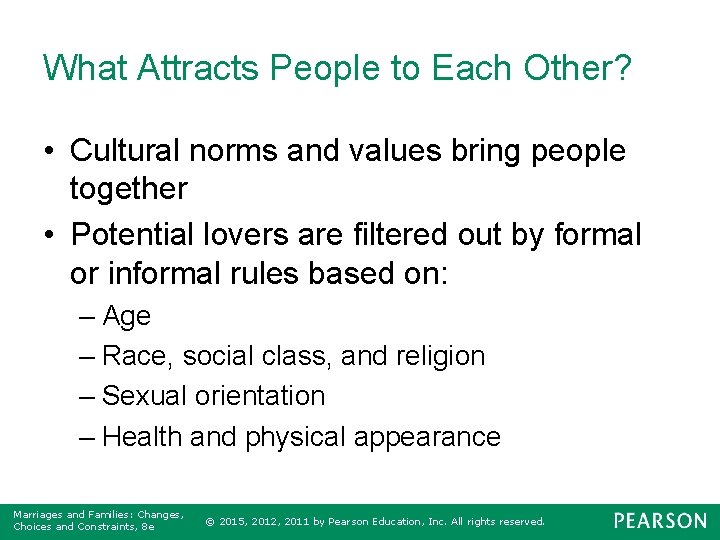 What Attracts People to Each Other?

• Cultural norms and values bring people together

• Potential lovers are filtered out by formal or informal rules based on:

– Age

– Race, social class, and religion

– Sexual orientation

– Health and physical appearance

Marriages and Families: Changes, Choices and Constraints, 8e

© 2015, 2012, 2011 by Pearson Education, Inc. All rights reserved.

PEARSON